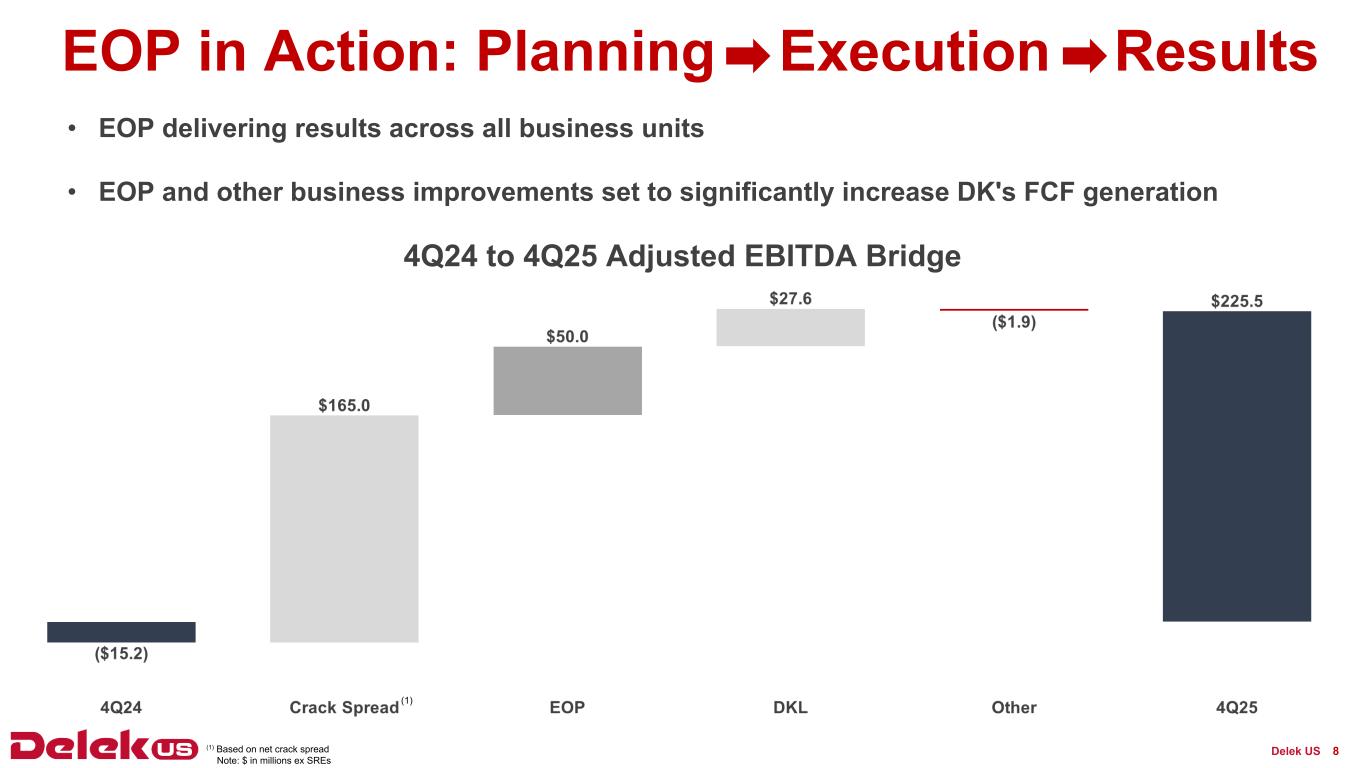 EOP in Action: Planning ➡ Execution ➡ Results

• EOP delivering results across all business units

• EOP and other business improvements set to significantly increase DK's FCF generation

4Q24 to 4Q25 Adjusted EBITDA Bridge

($15.2)

$165.0

$50.0

$27.6

($1.9)

$225.5

4Q24

Crack Spread $^{(1)}$

EOP

DKL

Other

4Q25

Delek US

$^{(1)}$ Based on net crack spread
Note: $ in millions ex SREs

Delek US 8